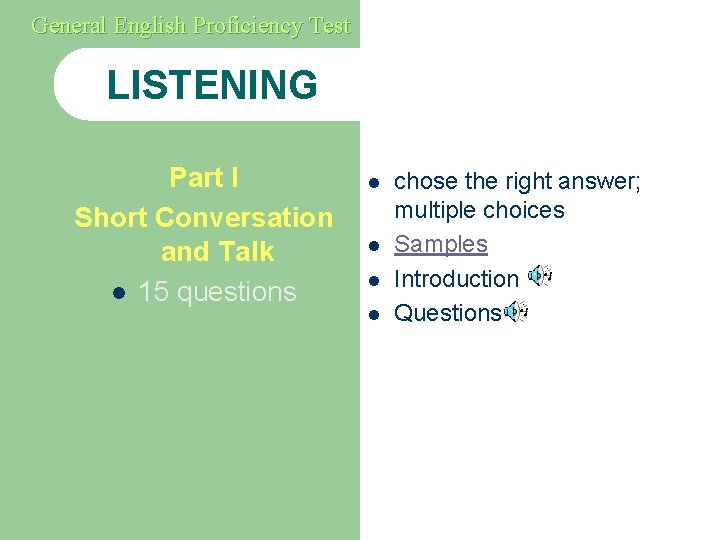 General English Proficiency Test

LISTENING

Part I
Short Conversation and Talk

- 15 questions

- chose the right answer; multiple choices
- Samples
- Introduction
- Questions